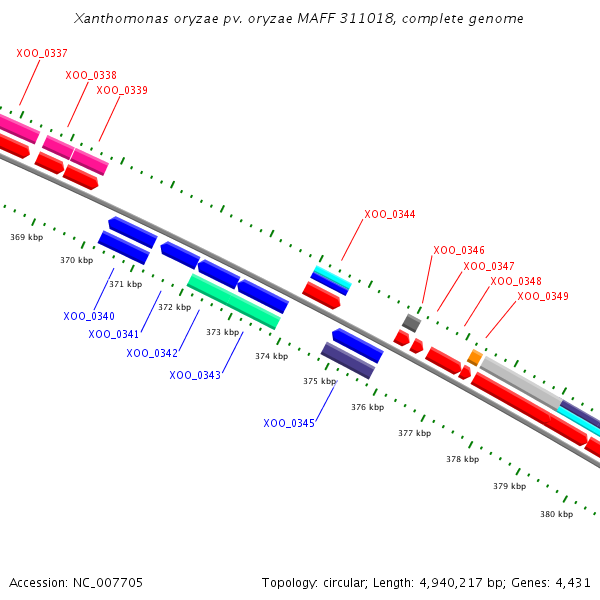 Xanthomonas oryzae pv. oryzae MAFF 311018, complete genome

XOO_0337
XOO_0338
XOO_0339
XOO_0344
XOO_0346
XOO_0347
XOO_0348
XOO_0349

369 kbp
370 kbp
371 kbp
372 kbp
373 kbp
374 kbp
375 kbp
376 kbp
377 kbp
378 kbp
379 kbp
380 kbp

XOO_0340
XOO_0341
XOO_0342
XOO_0343
XOO_0345

Accession: NC_007705

Topology: circular; Length: 4,940,217 bp; Genes: 4,431